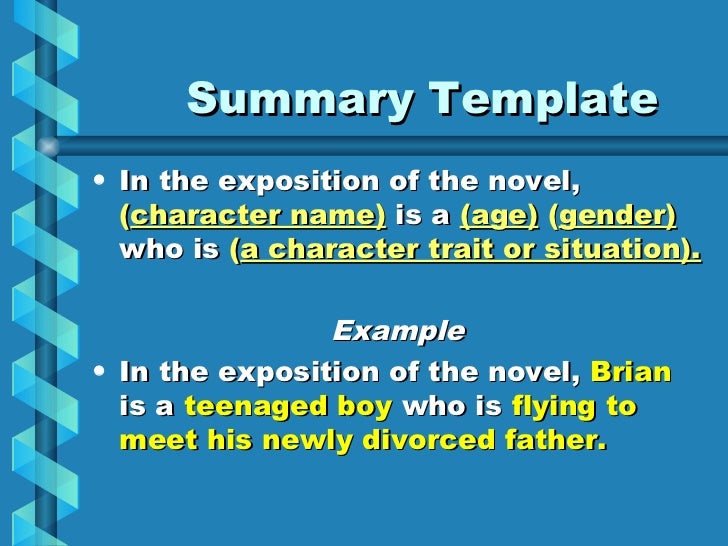 Summary Template

• In the exposition of the novel, (character name) is a (age) (gender) who is (a character trait or situation).

Example

• In the exposition of the novel, Brian is a teenaged boy who is flying to meet his newly divorced father.